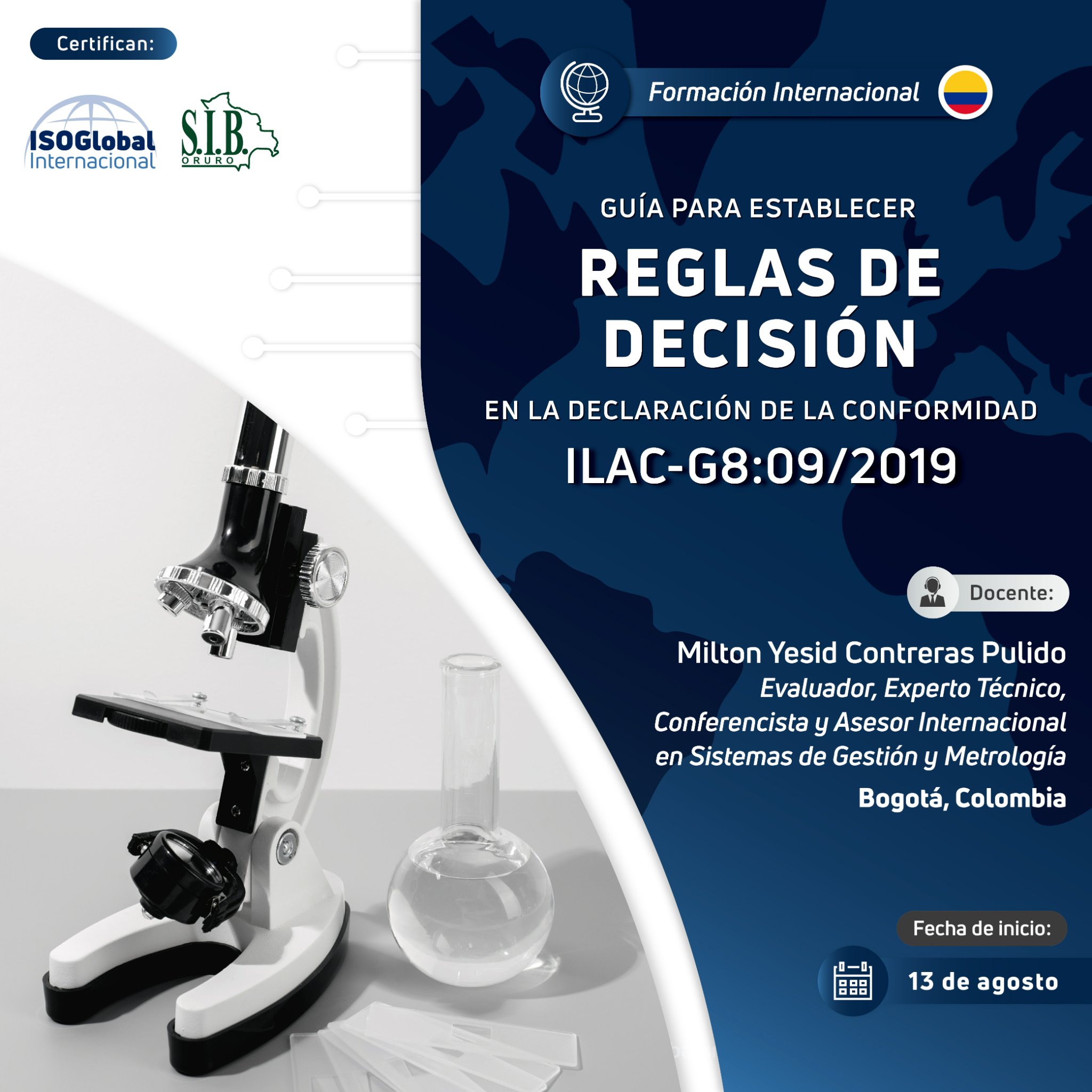 Certifican:

ISOGlobal
Internacional

S.I.B.
ORURO

Formación Internacional

GUÍA PARA ESTABLECER
REGLAS DE DECISIÓN
EN LA DECLARACIÓN DE LA CONFORMIDAD
ILAC-G8:09/2019

Docente:

Milton Yesid Contreras Pulido
Evaluador, Experto Técnico, Conferencista y Asesor Internacional en Sistemas de Gestión y Metrología
Bogotá, Colombia

Fecha de inicio:
13 de agosto